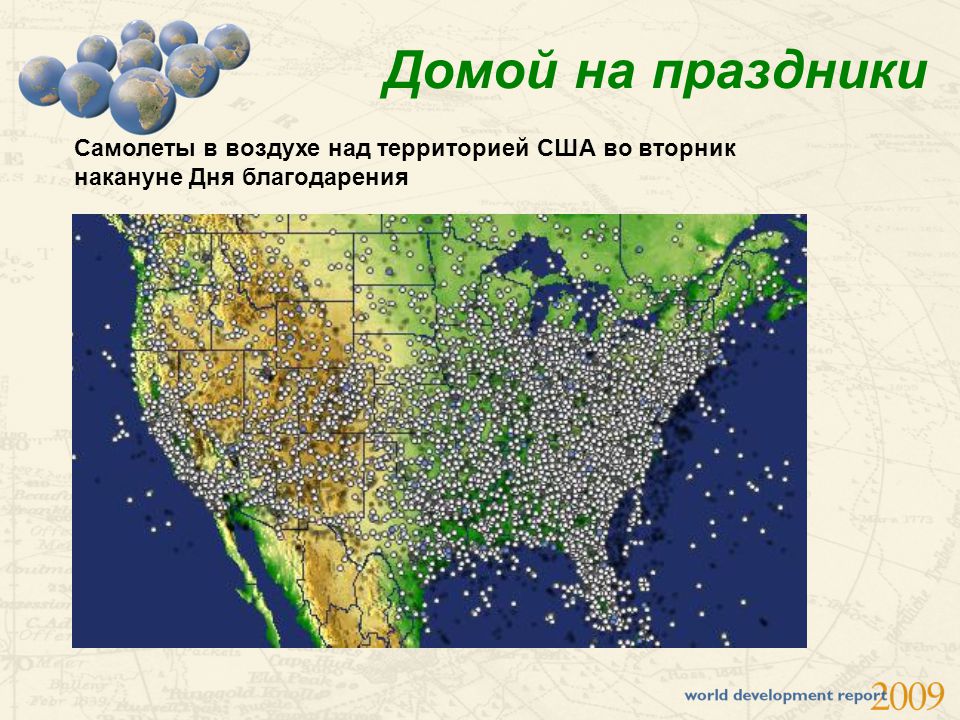 Домой на праздники

Самолеты в воздухе над территорией США во вторник накануне Дня благодарения

world development report 2009